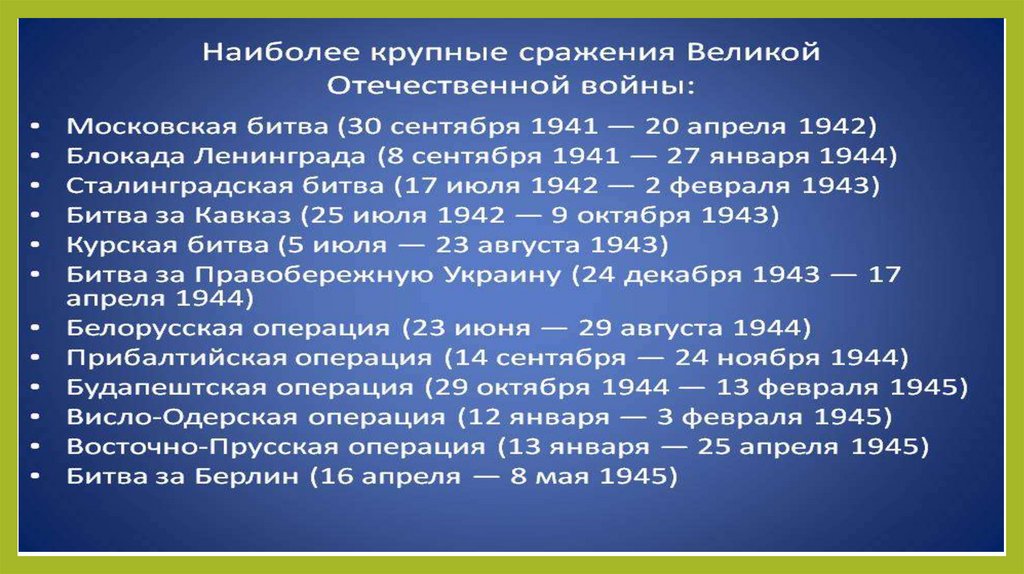 Наиболее крупные сражения Великой Отечественной войны:

• Московская битва (30 сентября 1941 — 20 апреля 1942)
• Блокада Ленинграда (8 сентября 1941 — 27 января 1944)
• Сталинградская битва (17 июля 1942 — 2 февраля 1943)
• Битва за Кавказ (25 июля 1942 — 9 октября 1943)
• Курская битва (5 июля — 23 августа 1943)
• Битва за Правобережную Украину (24 декабря 1943 — 17 апреля 1944)
• Белорусская операция (23 июня — 29 августа 1944)
• Прибалтийская операция (14 сентября — 24 ноября 1944)
• Будапештская операция (29 октября 1944 — 13 февраля 1945)
• Висло-Одерская операция (12 января — 3 февраля 1945)
• Восточно-Прусская операция (13 января — 25 апреля 1945)
• Битва за Берлин (16 апреля — 8 мая 1945)